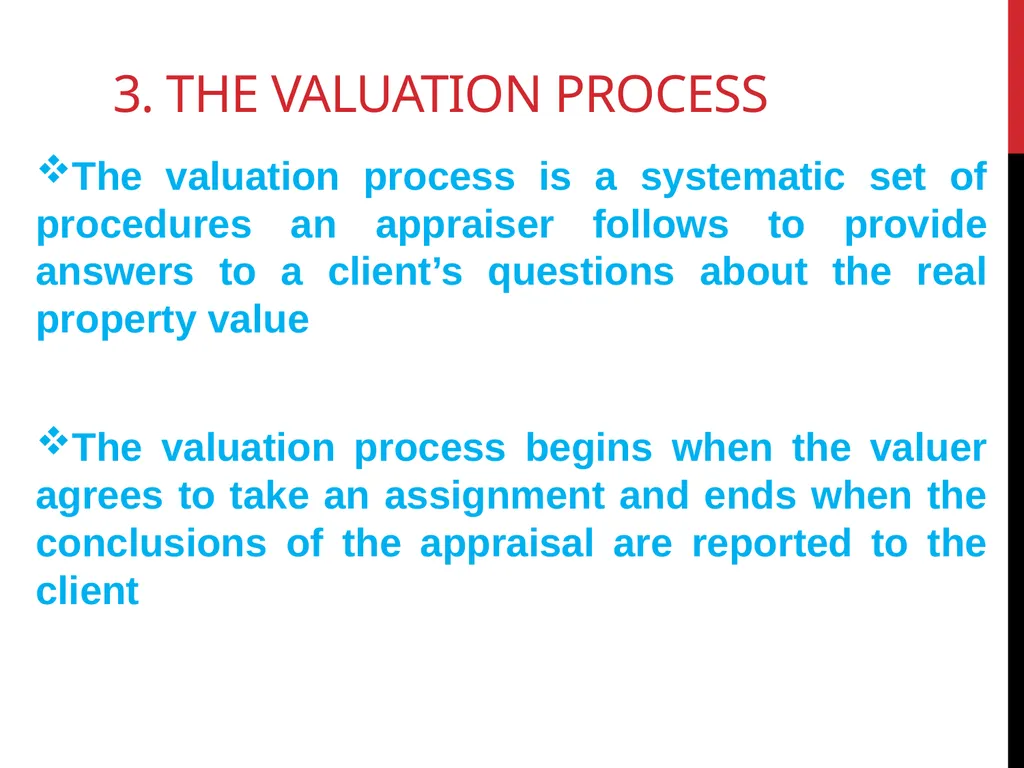 3. THE VALUATION PROCESS

❖The valuation process is a systematic set of procedures an appraiser follows to provide answers to a client’s questions about the real property value

❖The valuation process begins when the valuer agrees to take an assignment and ends when the conclusions of the appraisal are reported to the client